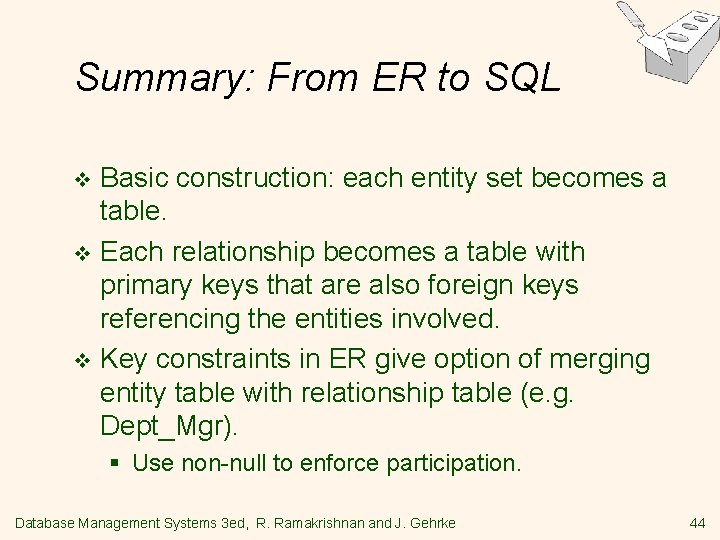 Summary: From ER to SQL

❖ Basic construction: each entity set becomes a table.

❖ Each relationship becomes a table with primary keys that are also foreign keys referencing the entities involved.

❖ Key constraints in ER give option of merging entity table with relationship table (e.g. Dept_Mgr).

▪ Use non-null to enforce participation.

Database Management Systems 3ed, R. Ramakrishnan and J. Gehrke

44